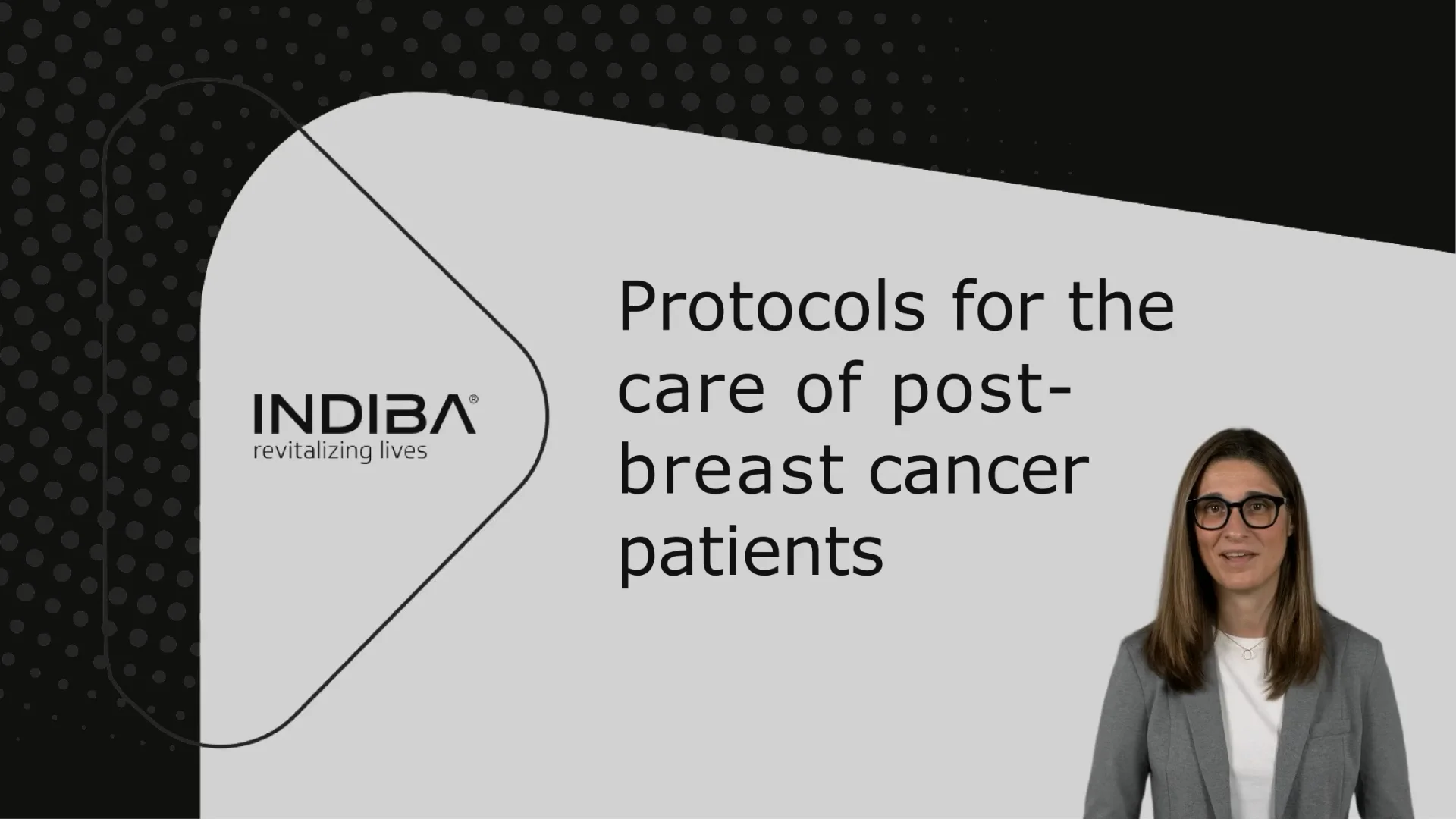 INDIBA®
revitalizing lives

Protocols for the care of post-breast cancer patients